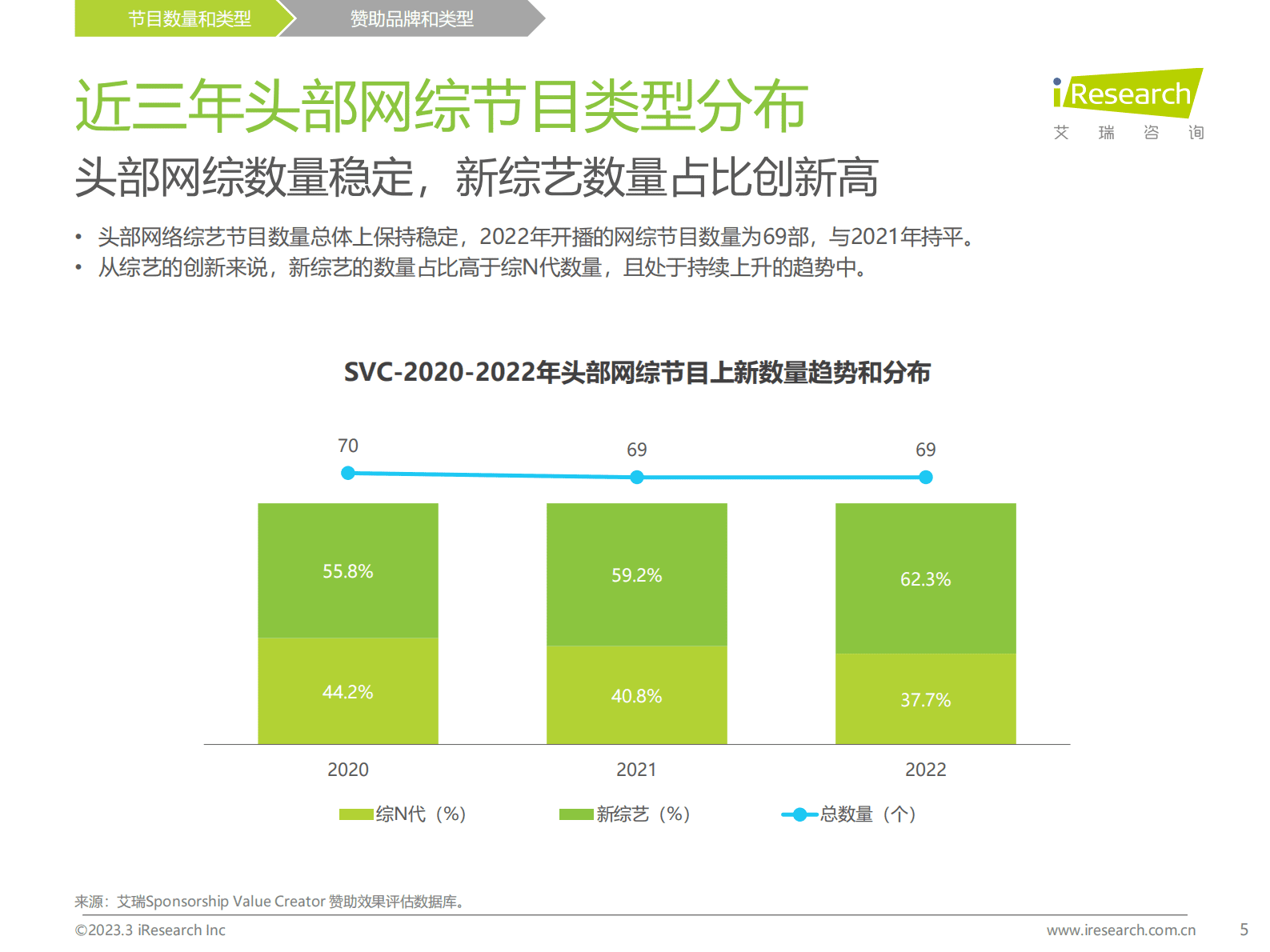 节目数量和类型

赞助品牌和类型

近三年头部网综节目类型分布

iResearch
艾 瑞 咨 询

头部网综数量稳定，新综艺数量占比创新高

• 头部网络综艺节目数量总体上保持稳定，2022年开播的网综节目数量为69部，与2021年持平。
• 从综艺的创新来说，新综艺的数量占比高于综N代数量，且处于持续上升的趋势中。

SVC-2020-2022年头部网综节目上新数量趋势和分布

70
69
69

55.8%
59.2%
62.3%

44.2%
40.8%
37.7%

2020
2021
2022

综N代（%）
新综艺（%）
总数量（个）

来源：艾瑞Sponsorship Value Creator 赞助效果评估数据库。

©2023.3 iResearch Inc

www.iresearch.com.cn

5